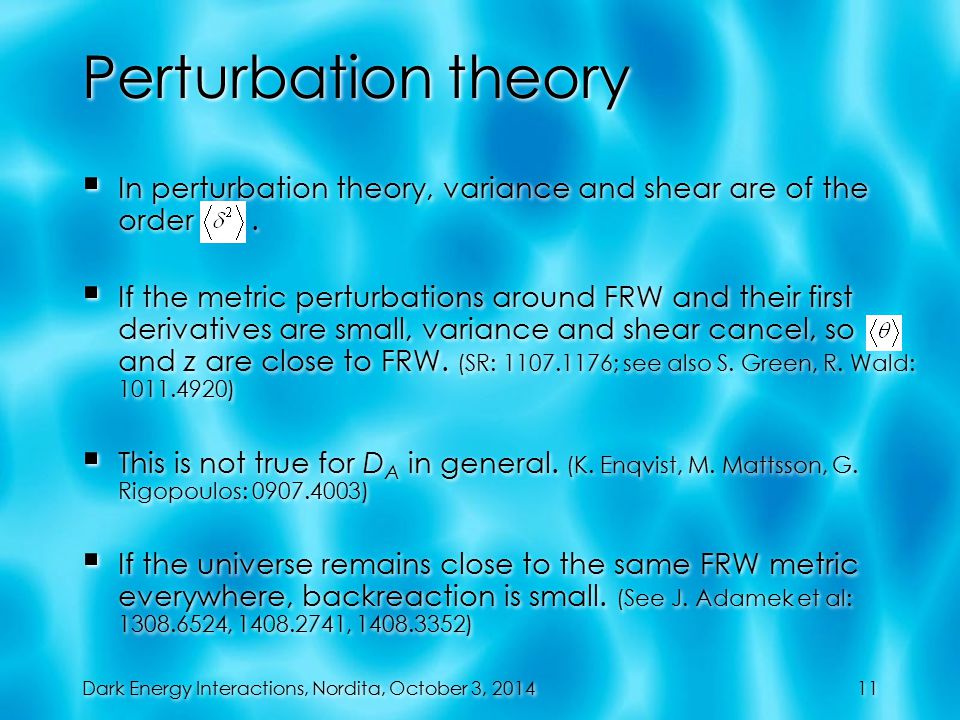 Perturbation theory

▪ In perturbation theory, variance and shear are of the order $\langle \delta^2 \rangle$.

▪ If the metric perturbations around FRW and their first derivatives are small, variance and shear cancel, so $\langle \theta \rangle$ and z are close to FRW. (SR: 1107.1176; see also S. Green, R. Wald: 1011.4920)

▪ This is not true for $D_A$ in general. (K. Enqvist, M. Mattsson, G. Rigopoulos: 0907.4003)

▪ If the universe remains close to the same FRW metric everywhere, backreaction is small. (See J. Adamek et al: 1308.6524, 1408.2741, 1408.3352)

Dark Energy Interactions, Nordita, October 3, 2014

11